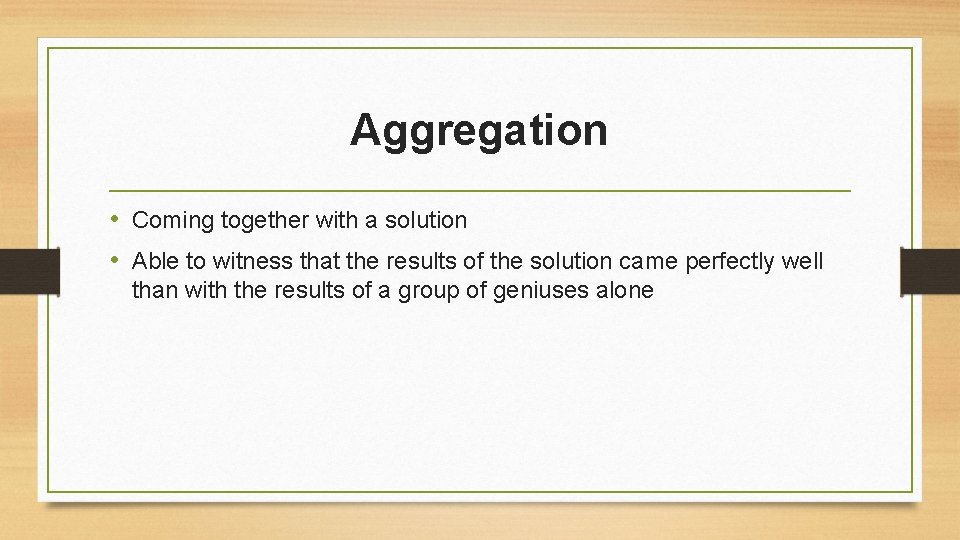 Aggregation

• Coming together with a solution
• Able to witness that the results of the solution came perfectly well than with the results of a group of geniuses alone